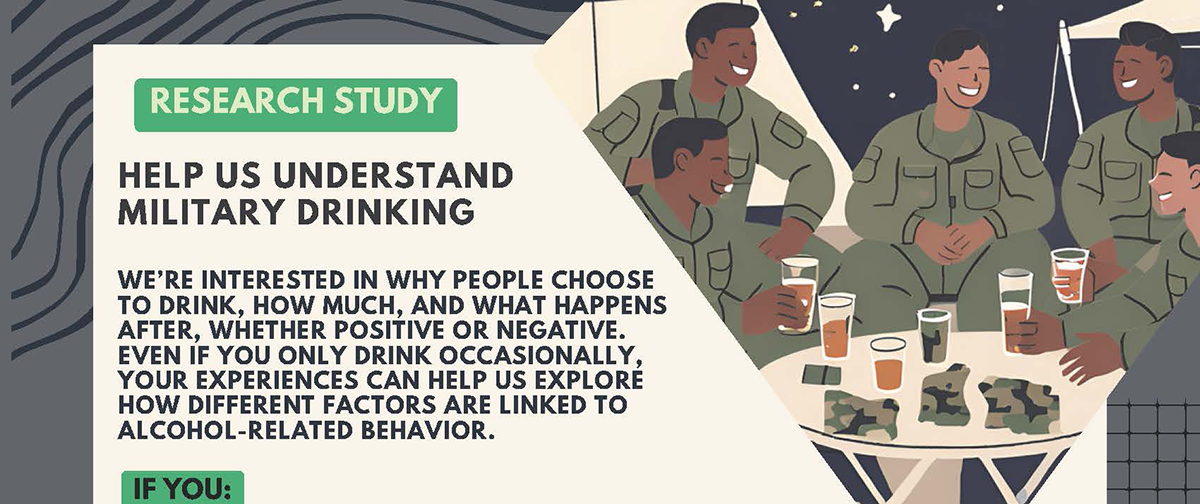 RESEARCH STUDY

HELP US UNDERSTAND MILITARY DRINKING

WE'RE INTERESTED IN WHY PEOPLE CHOOSE TO DRINK, HOW MUCH, AND WHAT HAPPENS AFTER, WHETHER POSITIVE OR NEGATIVE. EVEN IF YOU ONLY DRINK OCCASIONALLY, YOUR EXPERIENCES CAN HELP US EXPLORE HOW DIFFERENT FACTORS ARE LINKED TO ALCOHOL-RELATED BEHAVIOR.

IF YOU: